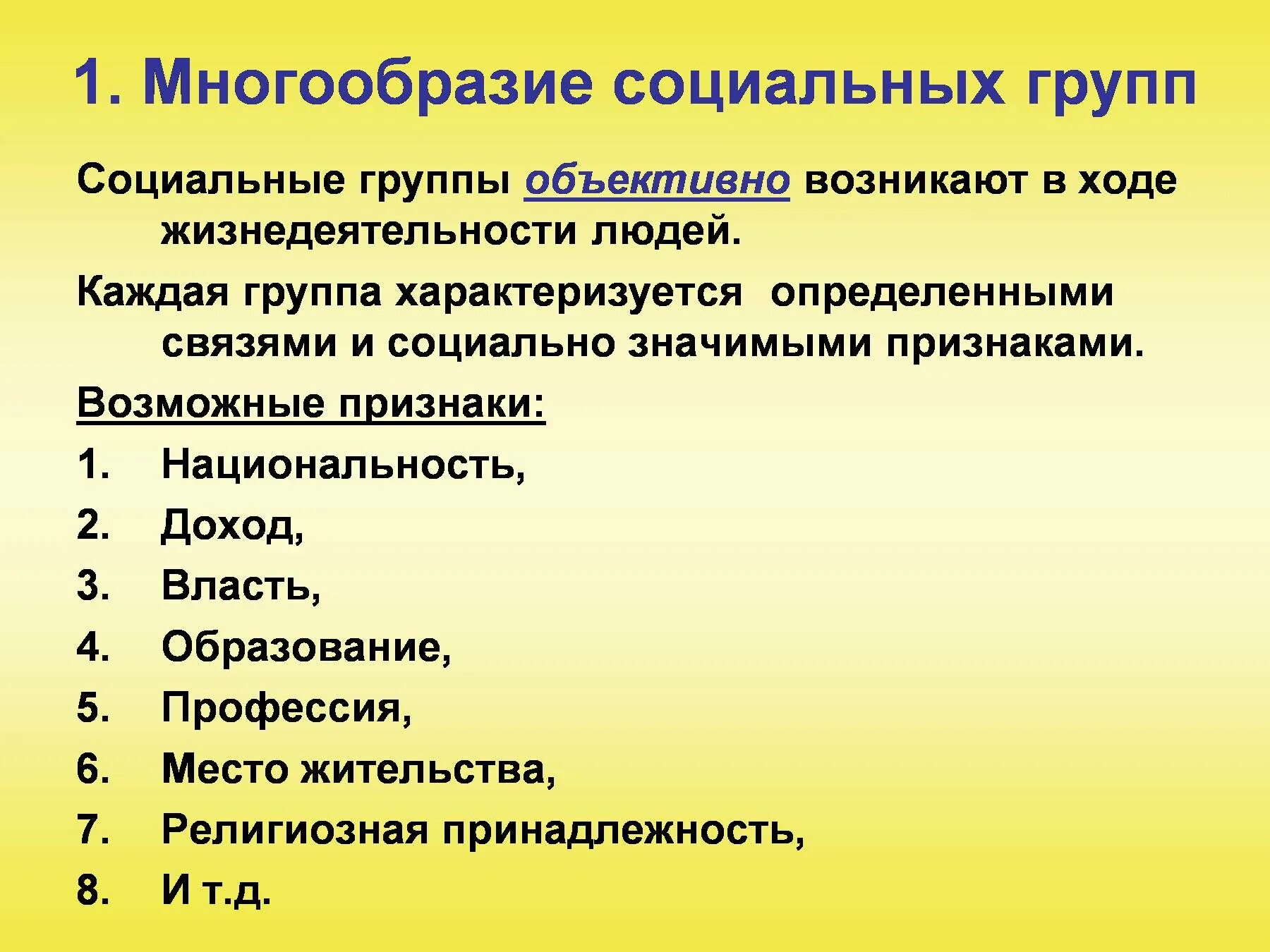 1. Многообразие социальных групп

Социальные группы объективно возникают в ходе жизнедеятельности людей.

Каждая группа характеризуется определенными связями и социально значимыми признаками.

Возможные признаки:

1. Национальность,
2. Доход,
3. Власть,
4. Образование,
5. Профессия,
6. Место жительства,
7. Религиозная принадлежность,
8. И т.д.